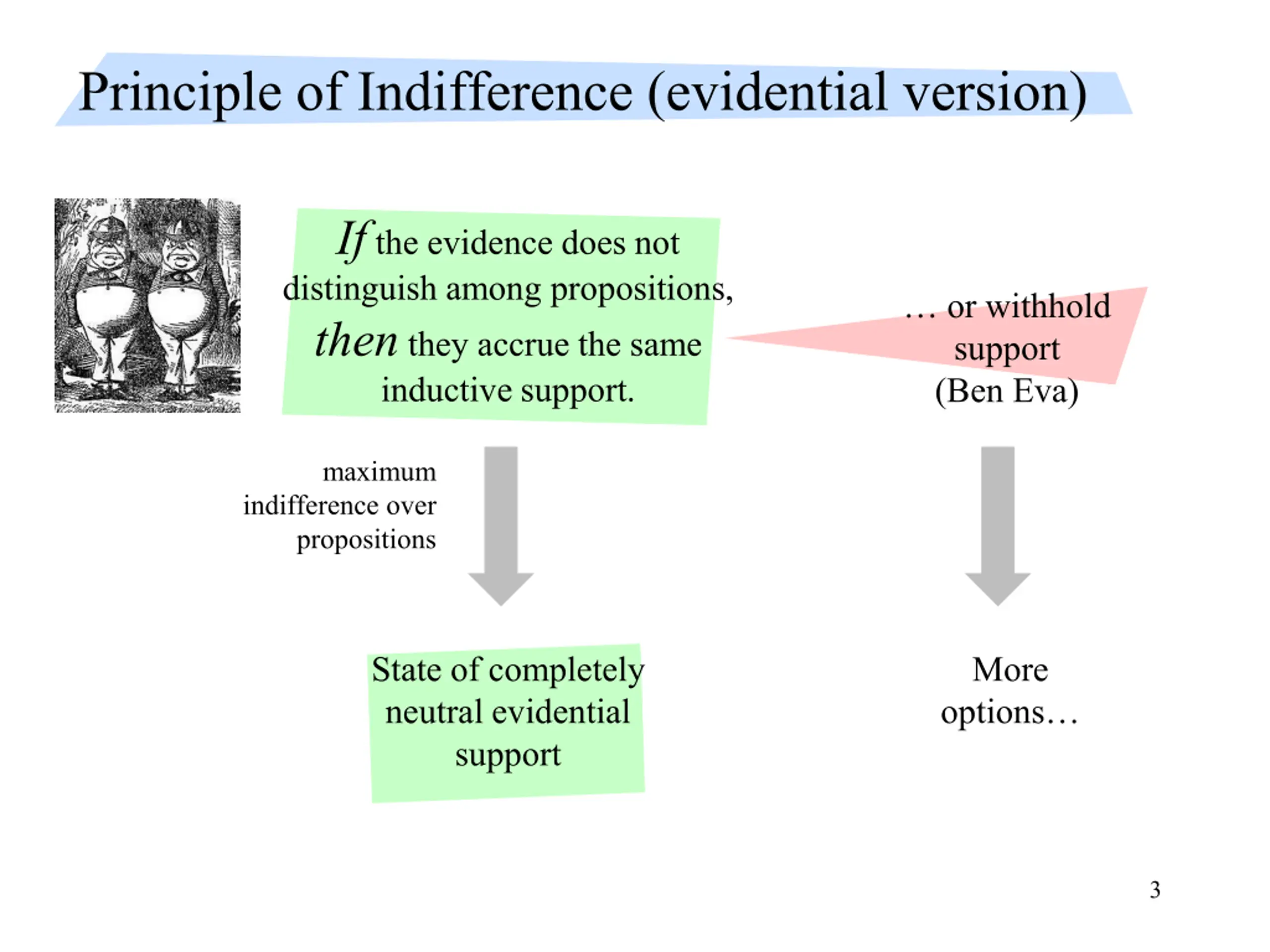 Principle of Indifference (evidential version)

If the evidence does not distinguish among propositions, then they accrue the same inductive support.

… or withhold support (Ben Eva)

maximum indifference over propositions

State of completely neutral evidential support

More options…

3